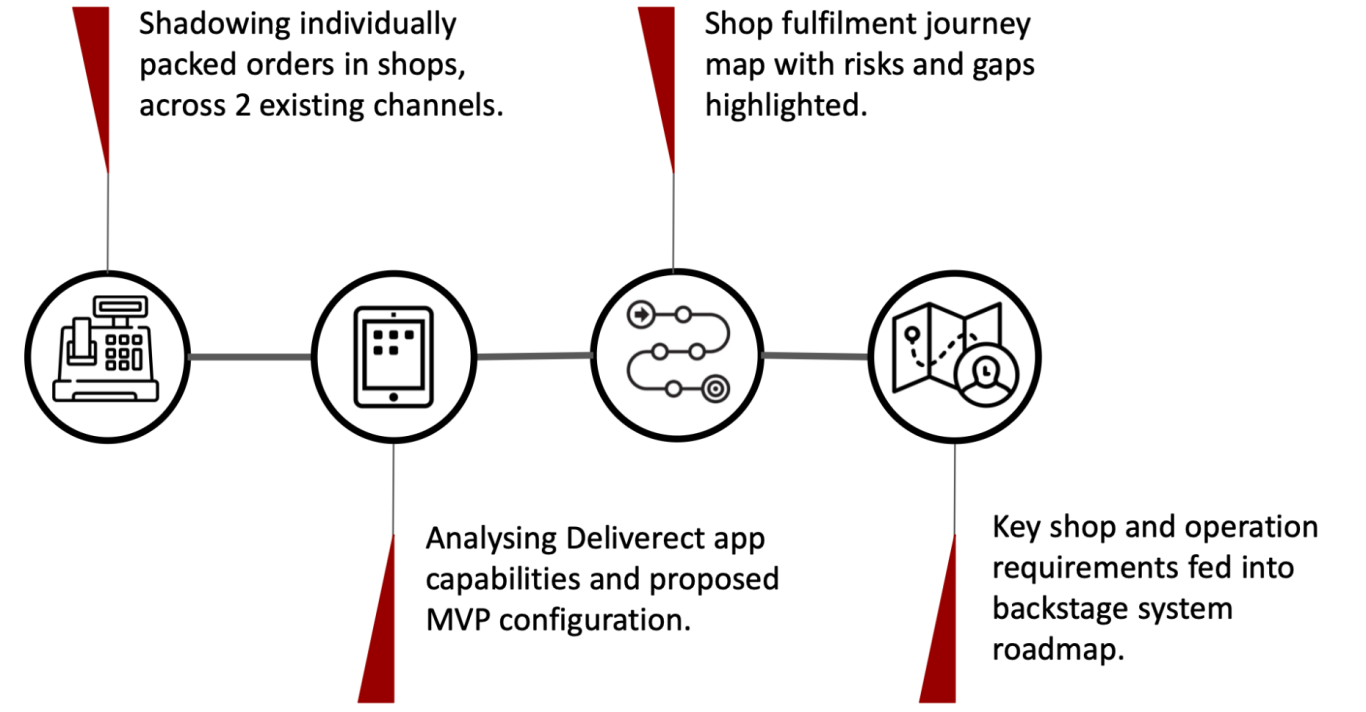 Shadowing individually packed orders in shops, across 2 existing channels.

Shop fulfilment journey map with risks and gaps highlighted.

Analysing Deliverect app capabilities and proposed MVP configuration.

Key shop and operation requirements fed into backstage system roadmap.